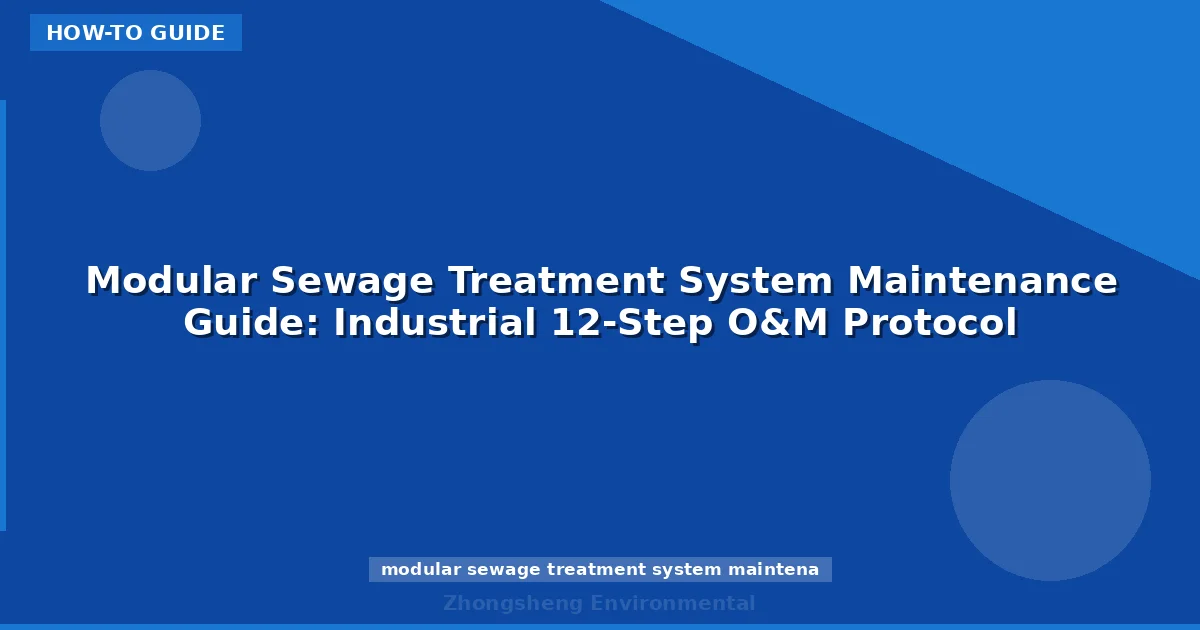 HOW-TO GUIDE

Modular Sewage Treatment System Maintenance Guide: Industrial 12-Step O&M Protocol

modular sewage treatment system maintena

Zhongsheng Environmental